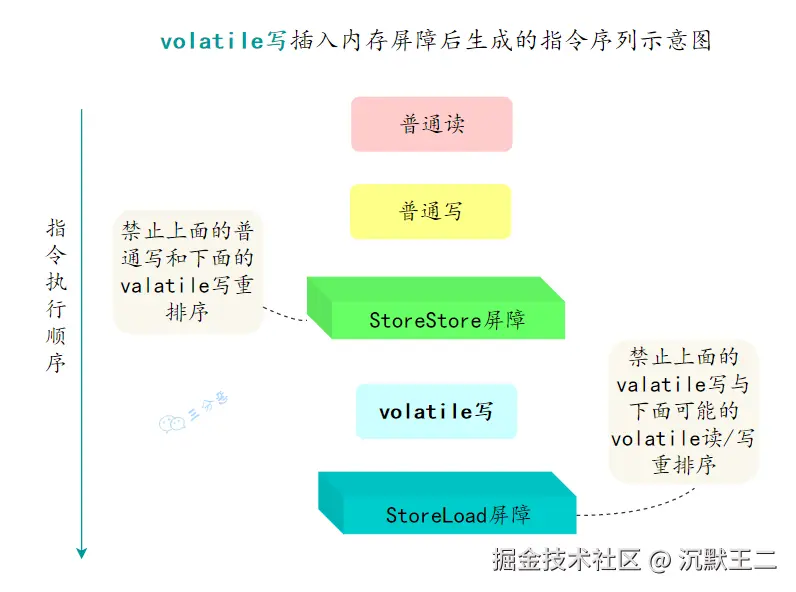 volatile写插入内存屏障后生成的指令序列示意图

指令执行顺序

普通读

普通写

禁止上面的普通写和下面的valatile写重排序

StoreStore屏障

三分恶

volatile写

禁止上面的valatile写与下面可能的volatile读/写重排序

StoreLoad屏障

掘金技术社区 @ 沉默王二